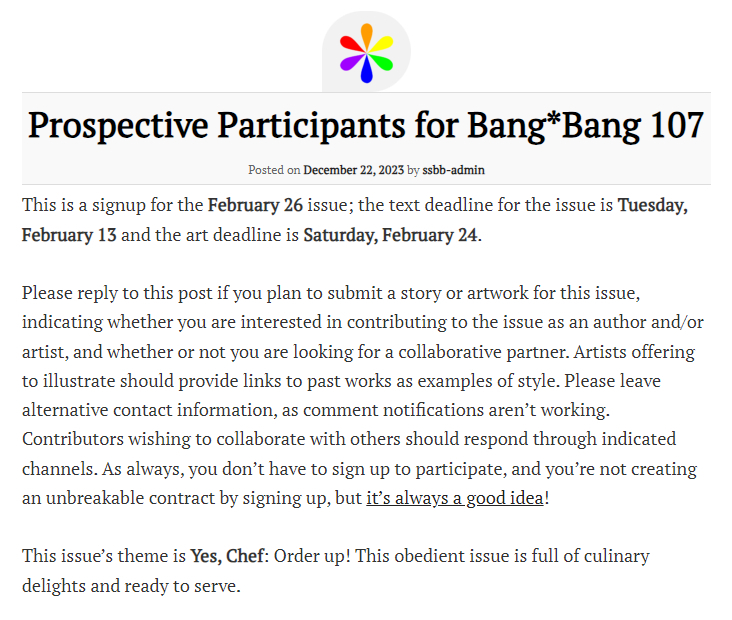 Prospective Participants for Bang*Bang 107

Posted on December 22, 2023 by ssbb-admin

This is a signup for the February 26 issue; the text deadline for the issue is Tuesday, February 13 and the art deadline is Saturday, February 24.

Please reply to this post if you plan to submit a story or artwork for this issue, indicating whether you are interested in contributing to the issue as an author and/or artist, and whether or not you are looking for a collaborative partner. Artists offering to illustrate should provide links to past works as examples of style. Please leave alternative contact information, as comment notifications aren't working. Contributors wishing to collaborate with others should respond through indicated channels. As always, you don't have to sign up to participate, and you're not creating an unbreakable contract by signing up, but it's always a good idea!

This issue's theme is Yes, Chef: Order up! This obedient issue is full of culinary delights and ready to serve.